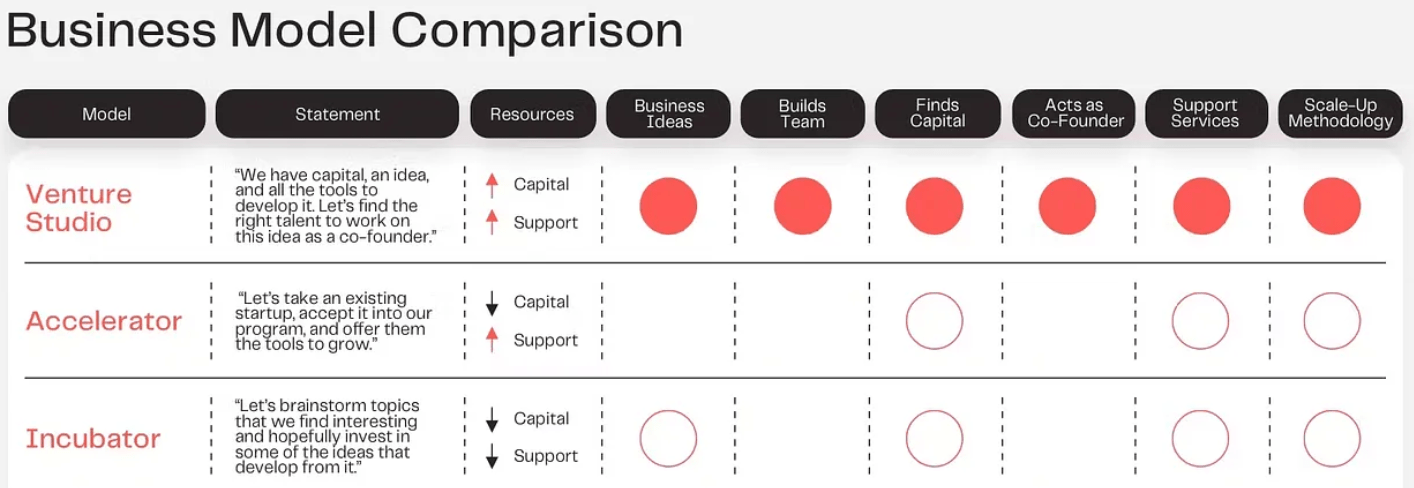 Business Model Comparison

| Model | Statement | Resources | Business Ideas | Builds Team | Finds Capital | Acts as Co-Founder | Support Services | Scale-Up Methodology |
|---|---|---|---|---|---|---|---|---|
| Venture Studio | "We have capital, an idea, and all the tools to develop it. Let's find the right talent to work on this idea as a co-founder." | ↑ Capital ↑ Support | ● | ● | ● | ● | ● | ● |
| Accelerator | "Let's take an existing startup, accept it into our program, and offer them the tools to grow." | ↓ Capital ↑ Support | | | ○ | | ○ | ○ |
| Incubator | "Let's brainstorm topics that we find interesting and hopefully invest in some of the ideas that develop from it." | ↓ Capital ↓ Support | ○ | | ○ | | ○ | ○ |